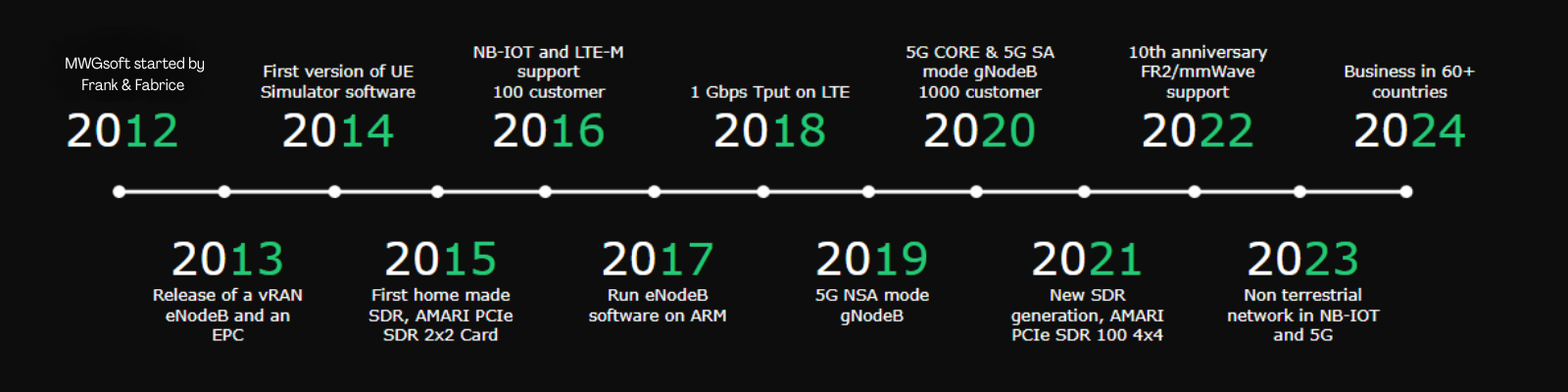 MWGsoft started by Frank & Fabrice
2012

First version of UE Simulator software
2014

NB-IOT and LTE-M support
100 customer
2016

1 Gbps Tput on LTE
2018

5G CORE & 5G SA mode gNodeB
1000 customer
2020

10th anniversary
FR2/mmWave support
2022

Business in 60+ countries
2024

2013
Release of a vRAN eNodeB and an EPC

2015
First home made SDR, AMARI PCIe SDR 2x2 Card

2017
Run eNodeB software on ARM

2019
5G NSA mode gNodeB

2021
New SDR generation, AMARI PCIe SDR 100 4x4

2023
Non terrestrial network in NB-IOT and 5G